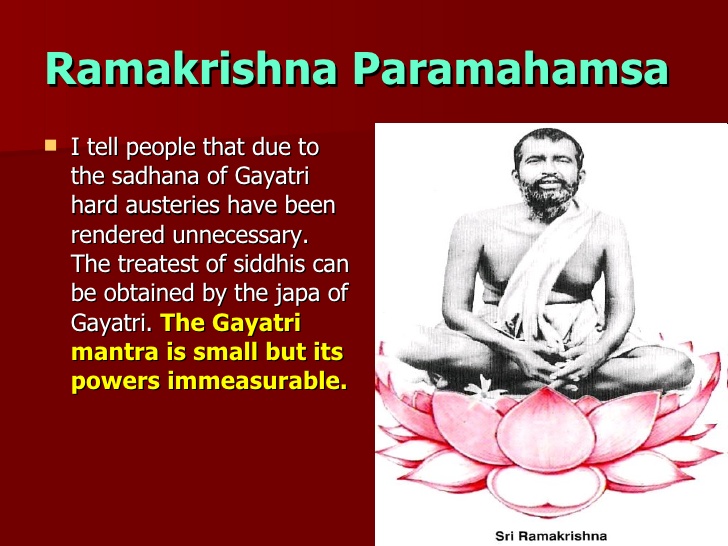 Ramakrishna Paramahamsa

I tell people that due to the sadhana of Gayatri hard austeries have been rendered unnecessary. The treatest of siddhis can be obtained by the japa of Gayatri. The Gayatri mantra is small but its powers immeasurable.

Sri Ramakrishna